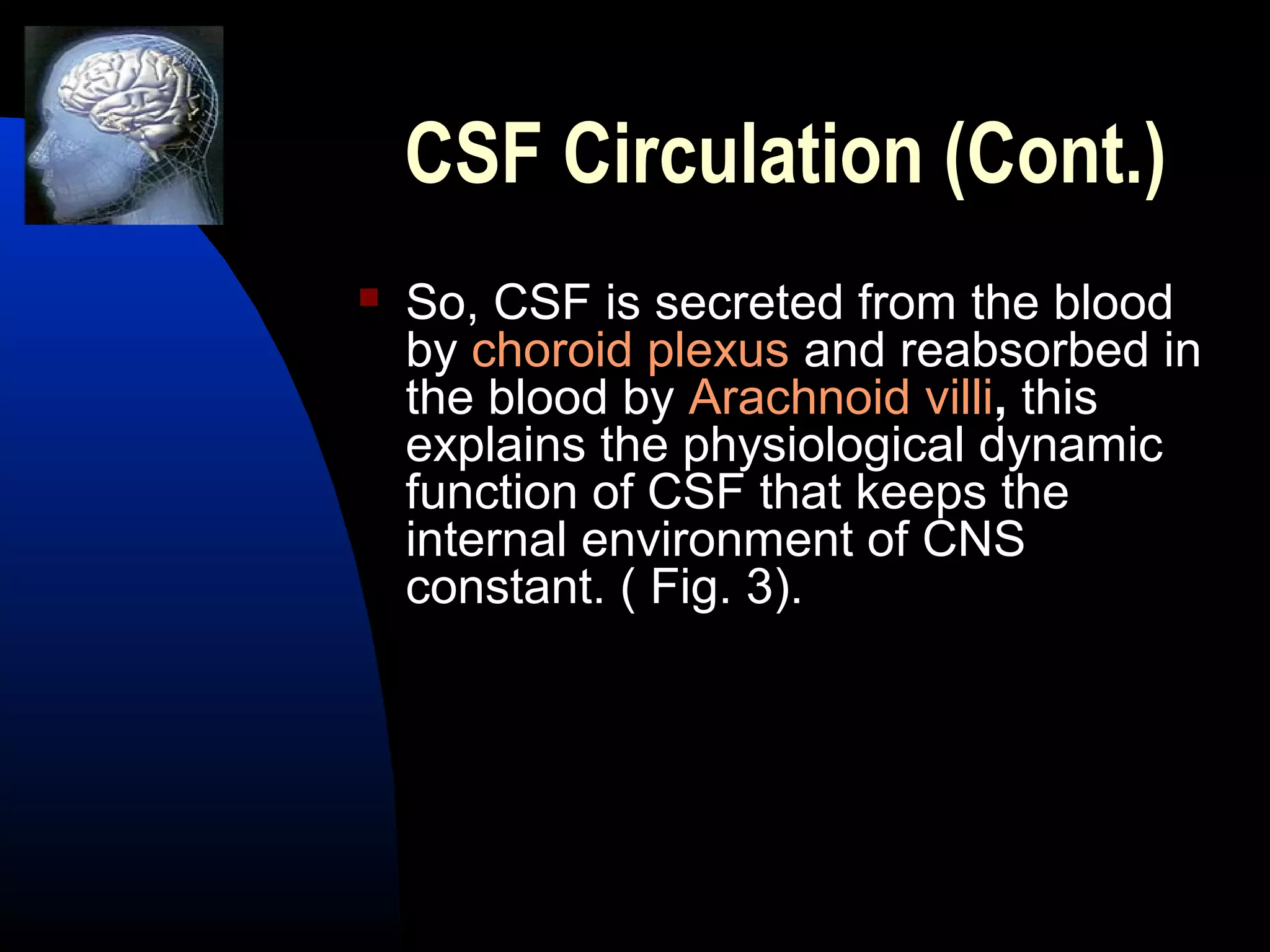 CSF Circulation (Cont.)

So, CSF is secreted from the blood by choroid plexus and reabsorbed in the blood by Arachnoid villi, this explains the physiological dynamic function of CSF that keeps the internal environment of CNS constant. ( Fig. 3).